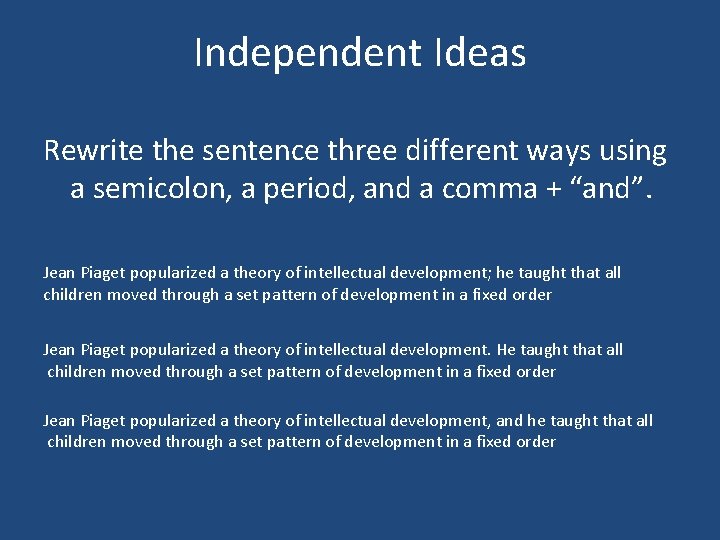 Independent Ideas

Rewrite the sentence three different ways using a semicolon, a period, and a comma + “and”.

Jean Piaget popularized a theory of intellectual development; he taught that all children moved through a set pattern of development in a fixed order

Jean Piaget popularized a theory of intellectual development. He taught that all children moved through a set pattern of development in a fixed order

Jean Piaget popularized a theory of intellectual development, and he taught that all children moved through a set pattern of development in a fixed order